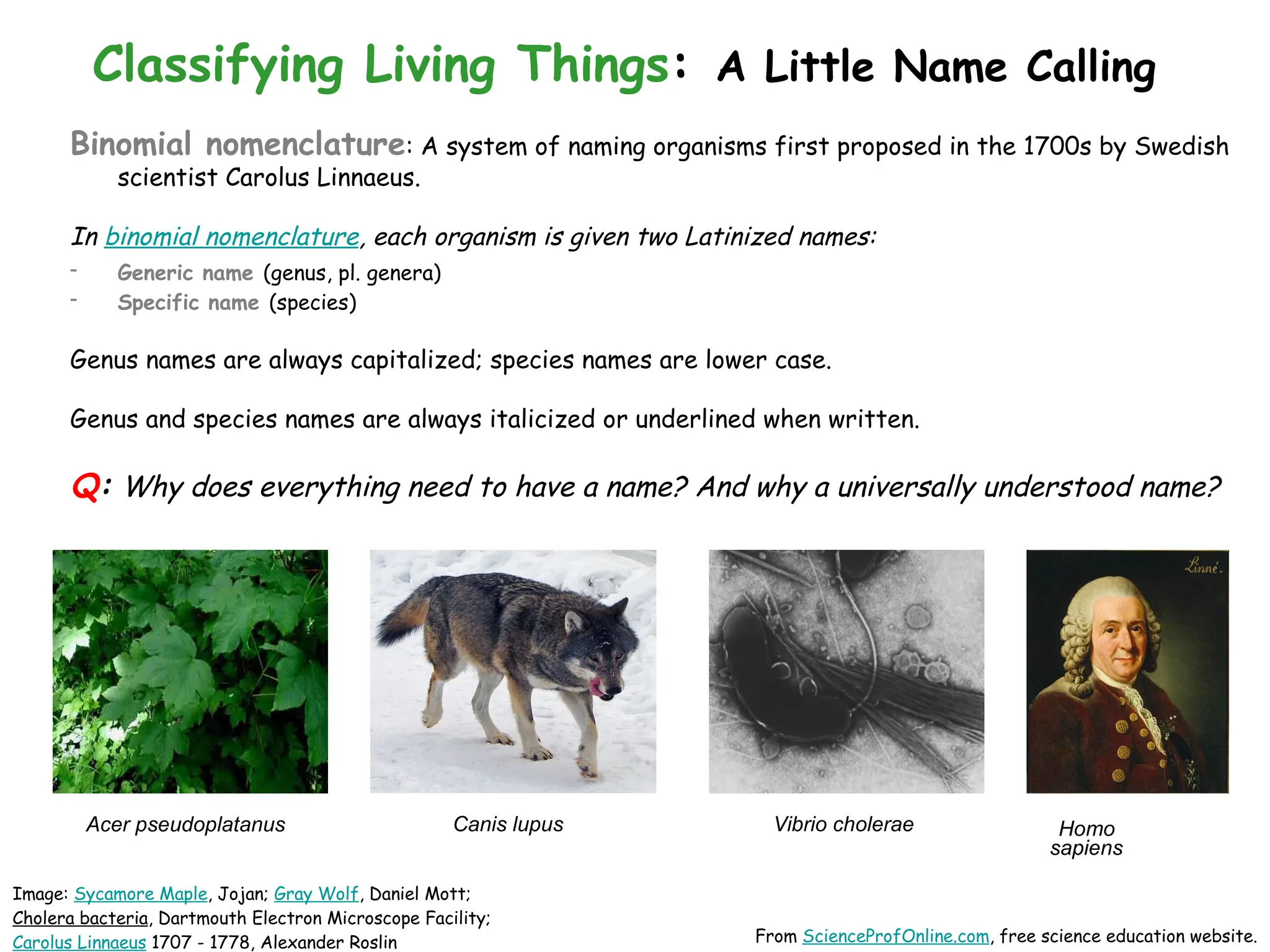 Classifying Living Things: A Little Name Calling

Binomial nomenclature: A system of naming organisms first proposed in the 1700s by Swedish scientist Carolus Linnaeus.

In binomial nomenclature, each organism is given two Latinized names:
- Generic name (genus, pl. genera)
- Specific name (species)

Genus names are always capitalized; species names are lower case.

Genus and species names are always italicized or underlined when written.

Q: Why does everything need to have a name? And why a universally understood name?

Linné.

Acer pseudoplatanus

Canis lupus

Vibrio cholerae

Homo sapiens

Image: Sycamore Maple, Jojan; Gray Wolf, Daniel Mott; Cholera bacteria, Dartmouth Electron Microscope Facility; Carolus Linnaeus 1707 - 1778, Alexander Roslin

From ScienceProfOnline.com, free science education website.